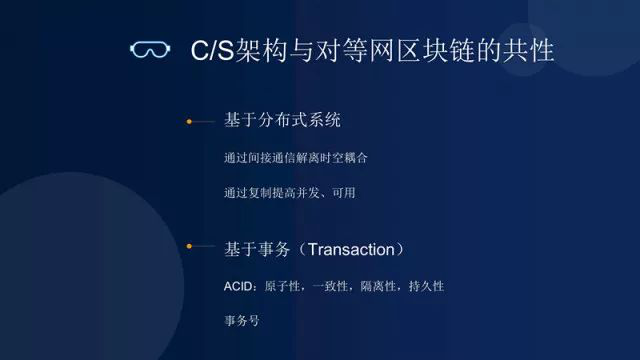 C/S架构与对等网区块链的共性

基于分布式系统

通过间接通信解离时空耦合

通过复制提高并发、可用

基于事务（Transaction）

ACID：原子性，一致性，隔离性，持久性

事务号